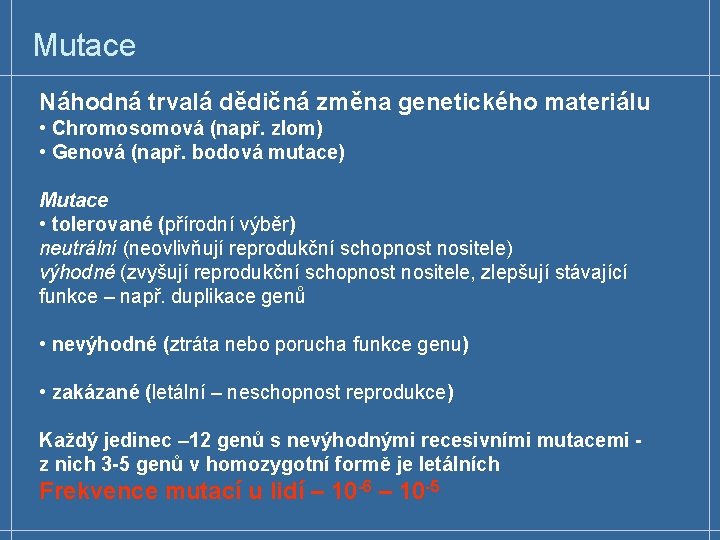 Mutace

Náhodná trvalá dědičná změna genetického materiálu
• Chromosomová (např. zlom)
• Genová (např. bodová mutace)

Mutace
• tolerované (přírodní výběr)
neutrální (neovlivňují reprodukční schopnost nositele)
výhodné (zvyšují reprodukční schopnost nositele, zlepšují stávající funkce – např. duplikace genů

• nevýhodné (ztráta nebo porucha funkce genu)

• zakázané (letální – neschopnost reprodukce)

Každý jedinec –12 genů s nevýhodnými recesivními mutacemi - z nich 3-5 genů v homozygotní formě je letálních
Frekvence mutací u lidí – $10^{-6}$ – $10^{-5}$